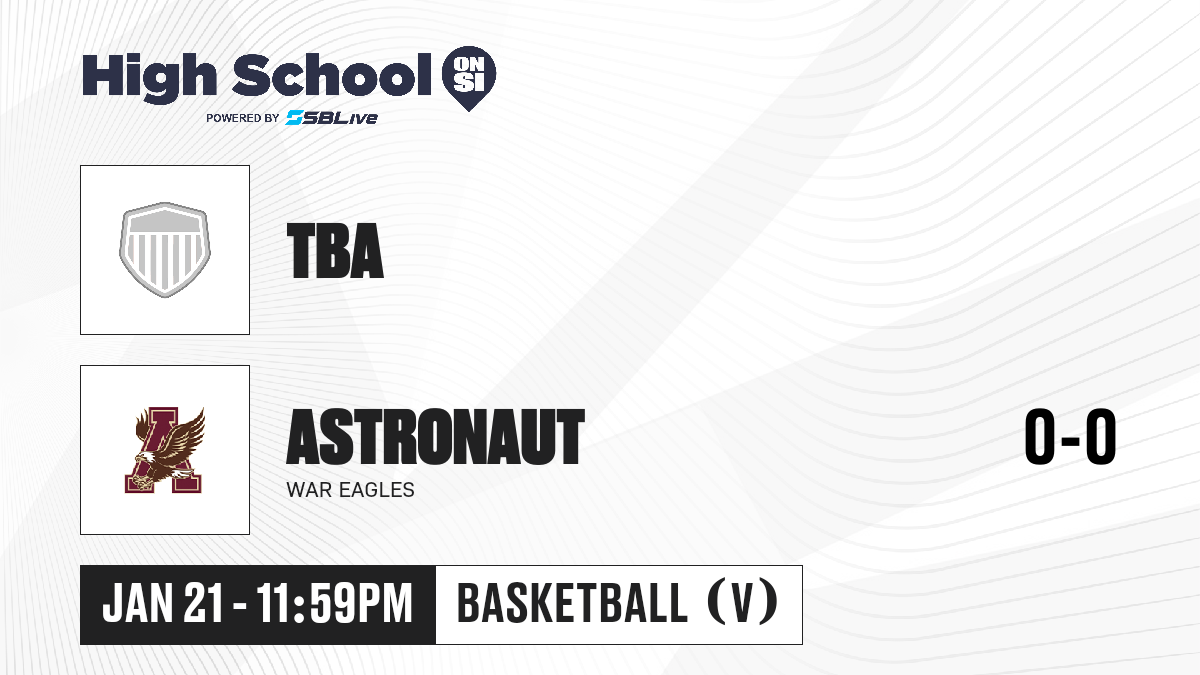 High School ON SI
POWERED BY SBLive

TBA

ASTRONAUT
WAR EAGLES

0-0

JAN 21 - 11:59PM

BASKETBALL (V)